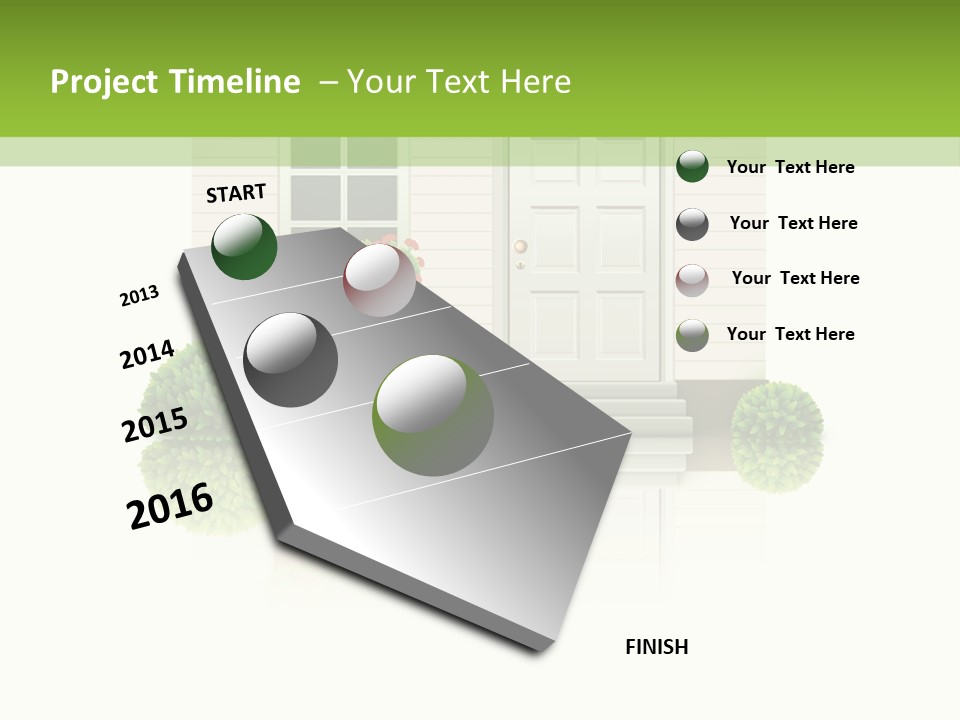 Project Timeline – Your Text Here

START

2013

2014

2015

2016

FINISH

Your Text Here

Your Text Here

Your Text Here

Your Text Here